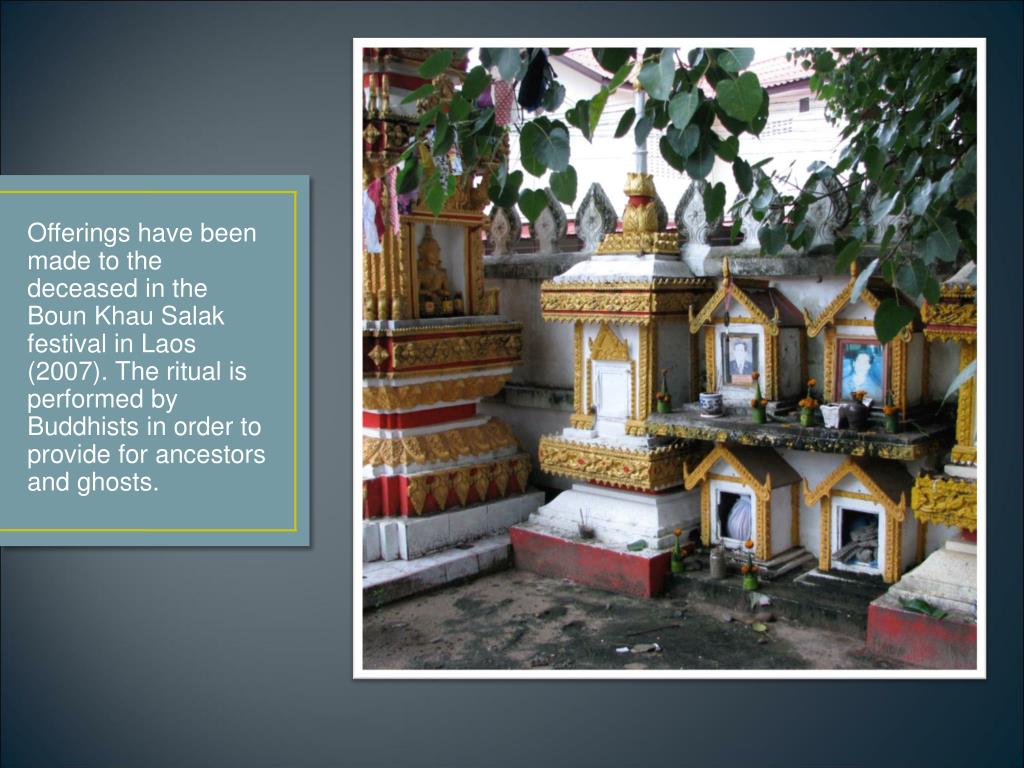 Offerings have been made to the deceased in the Boun Khau Salak festival in Laos (2007). The ritual is performed by Buddhists in order to provide for ancestors and ghosts.